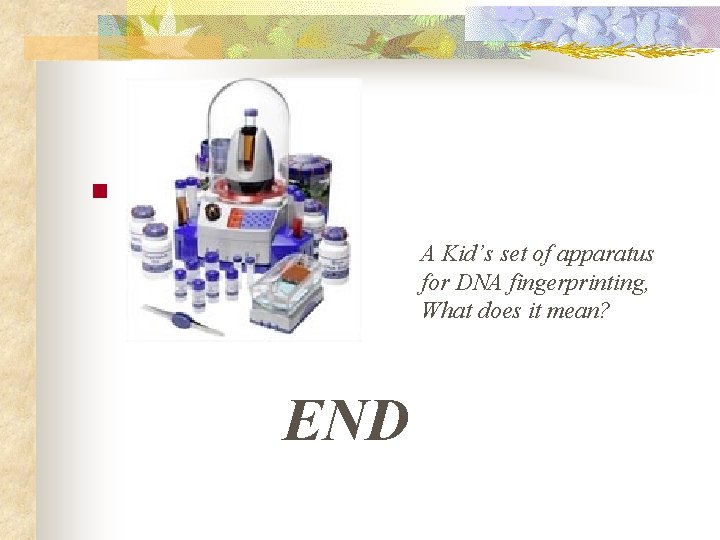 A Kid's set of apparatus for DNA fingerprinting, What does it mean?

END